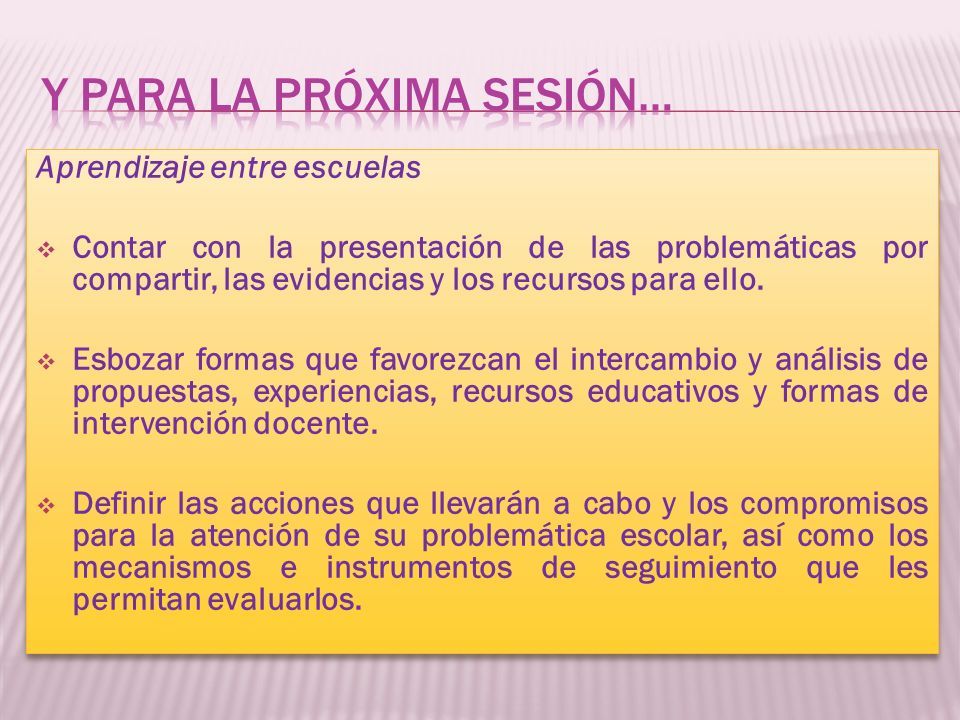 Y PARA LA PRÓXIMA SESIÓN…

Aprendizaje entre escuelas

❖ Contar con la presentación de las problemáticas por compartir, las evidencias y los recursos para ello.

❖ Esbozar formas que favorezcan el intercambio y análisis de propuestas, experiencias, recursos educativos y formas de intervención docente.

❖ Definir las acciones que llevarán a cabo y los compromisos para la atención de su problemática escolar, así como los mecanismos e instrumentos de seguimiento que les permitan evaluarlos.